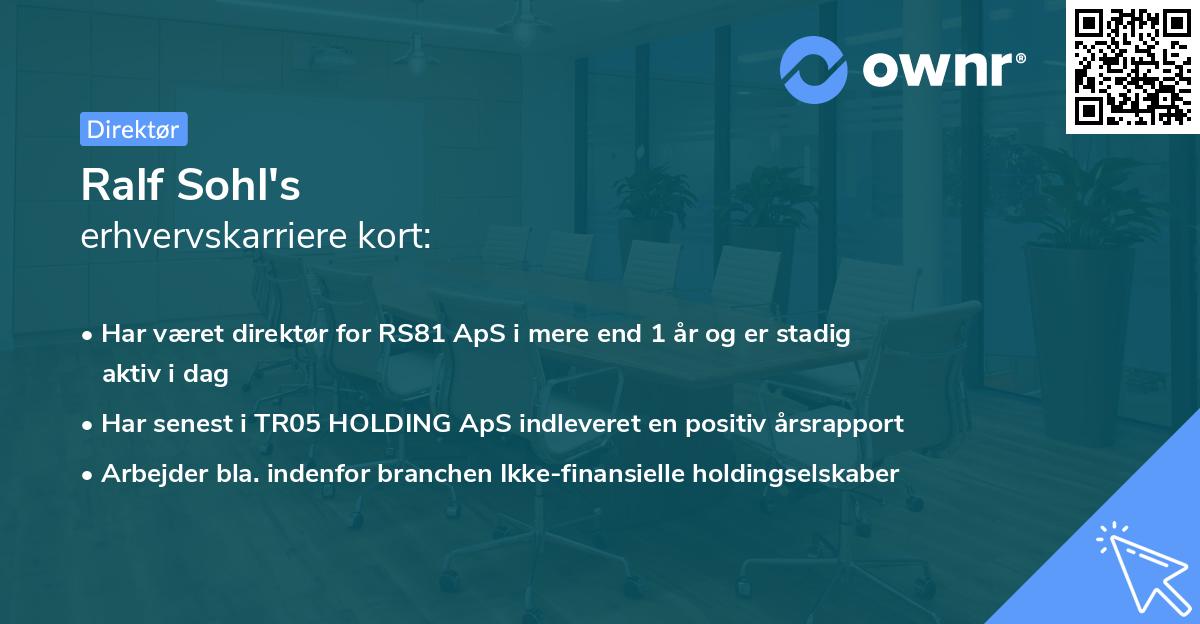 ownr®

Direktør

Ralf Sohl's

erhvervskarriere kort:

• Har været direktør for RS81 ApS i mere end 1 år og er stadig aktiv i dag

• Har senest i TR05 HOLDING ApS indleveret en positiv årsrapport

• Arbejder bla. indenfor branchen Ikke-finansielle holdingselskaber